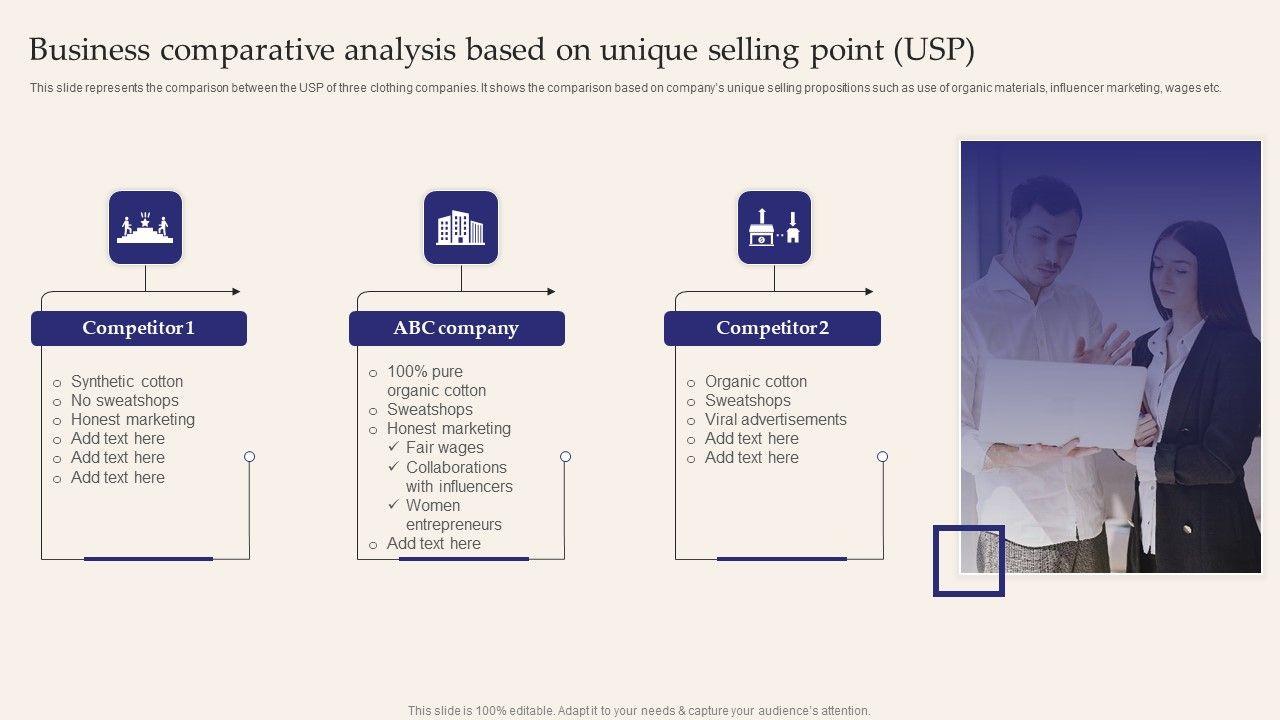 Business comparative analysis based on unique selling point (USP)

This slide represents the comparison between the USP of three clothing companies. It shows the comparison based on company's unique selling propositions such as use of organic materials, influencer marketing, wages etc.

Competitor 1

o Synthetic cotton
o No sweatshops
o Honest marketing
o Add text here
o Add text here
o Add text here

ABC company

o 100% pure organic cotton
o Sweatshops
o Honest marketing
✓ Fair wages
✓ Collaborations with influencers
✓ Women entrepreneurs
o Add text here

Competitor 2

o Organic cotton
o Sweatshops
o Viral advertisements
o Add text here
o Add text here

This slide is 100% editable. Adapt it to your needs & capture your audience's attention.